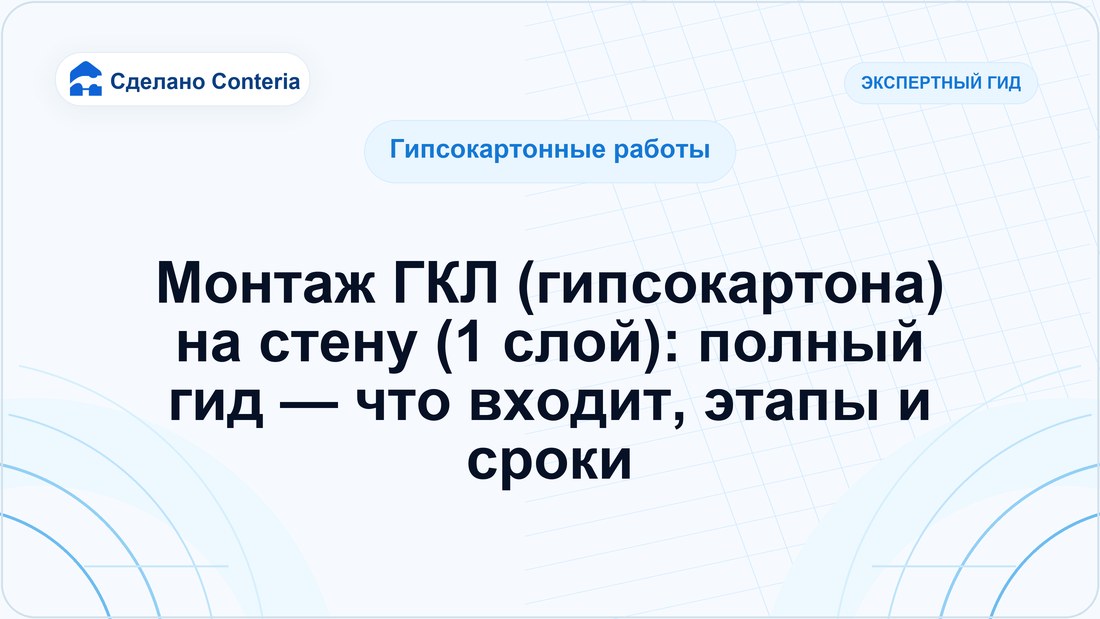 Сделано Conteria

ЭКСПЕРТНЫЙ ГИД

Гипсокартонные работы

Монтаж ГКЛ (гипсокартона) на стену (1 слой): полный гид — что входит, этапы и сроки